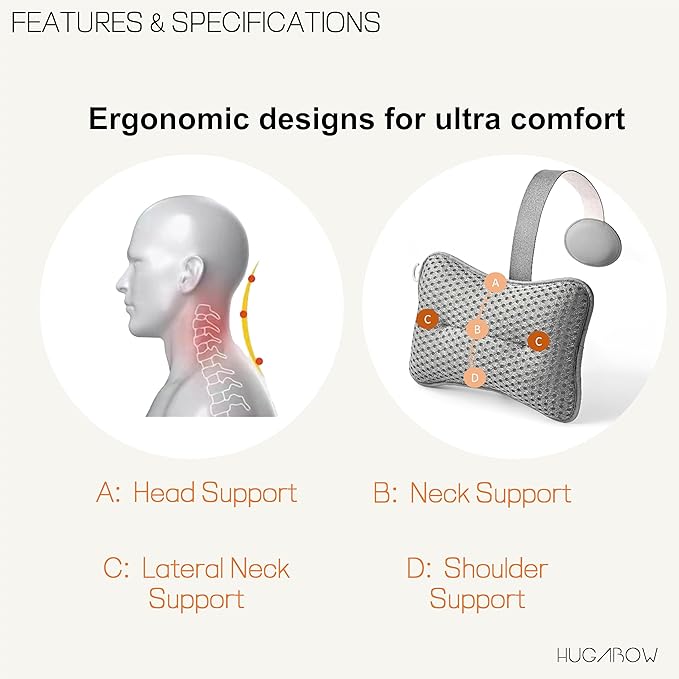 FEATURES & SPECIFICATIONS

Ergonomic designs for ultra comfort

A
C
B
C
D

A: Head Support

B: Neck Support

C: Lateral Neck Support

D: Shoulder Support

HUGAROW